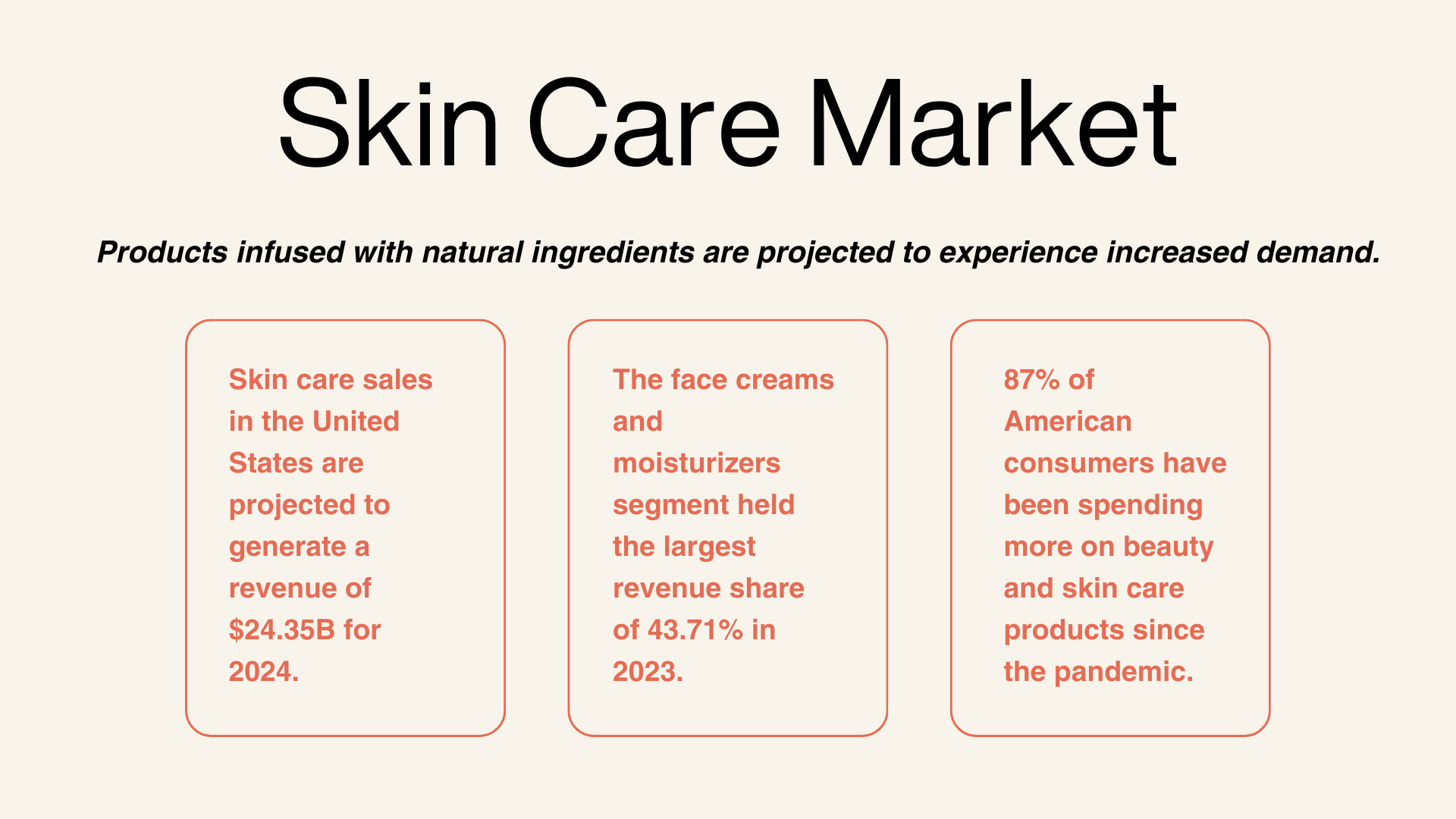 Skin Care Market

Products infused with natural ingredients are projected to experience increased demand.

Skin care sales in the United States are projected to generate a revenue of \$24.35B for 2024.

The face creams and moisturizers segment held the largest revenue share of 43.71% in 2023.

87% of American consumers have been spending more on beauty and skin care products since the pandemic.